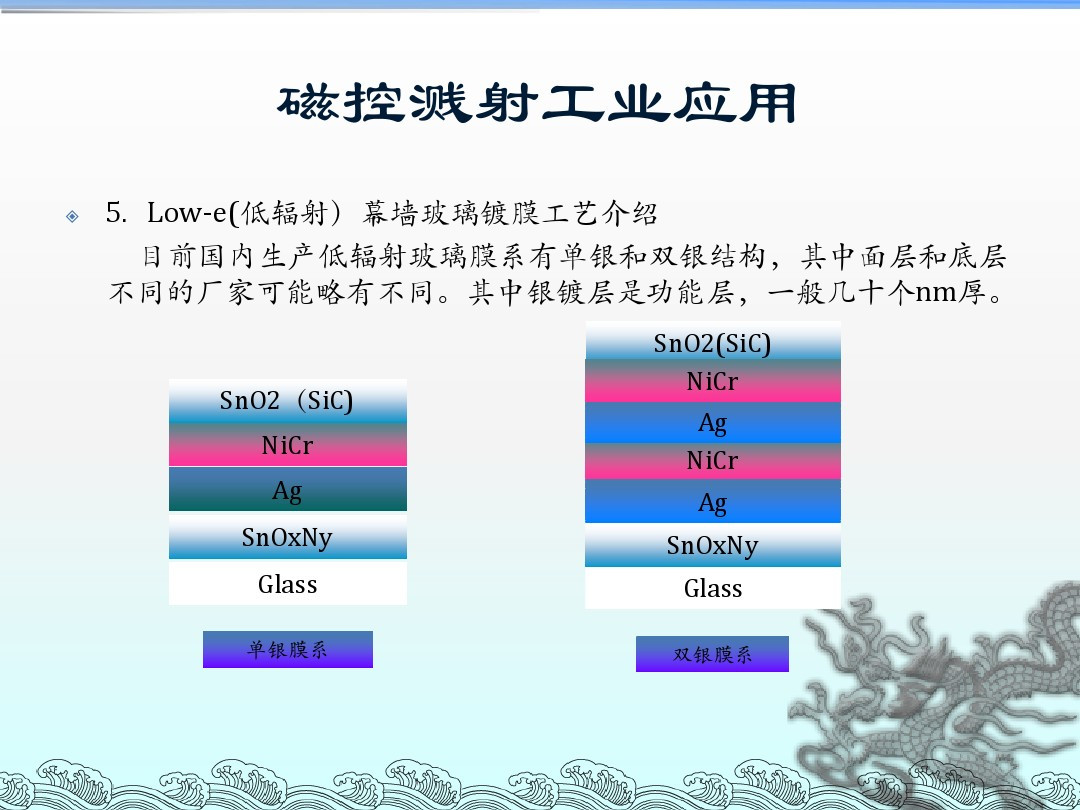 磁控溅射工业应用

5. Low-e(低辐射) 幕墙玻璃镀膜工艺介绍

目前国内生产低辐射玻璃膜系有单银和双银结构，其中面层和底层不同的厂家可能略有不同。其中银镀层是功能层，一般几十个nm厚。

SnO2（SiC)
NiCr
Ag
SnOxNy
Glass

单银膜系

SnO2(SiC)
NiCr
Ag
NiCr
Ag
SnOxNy
Glass

双银膜系